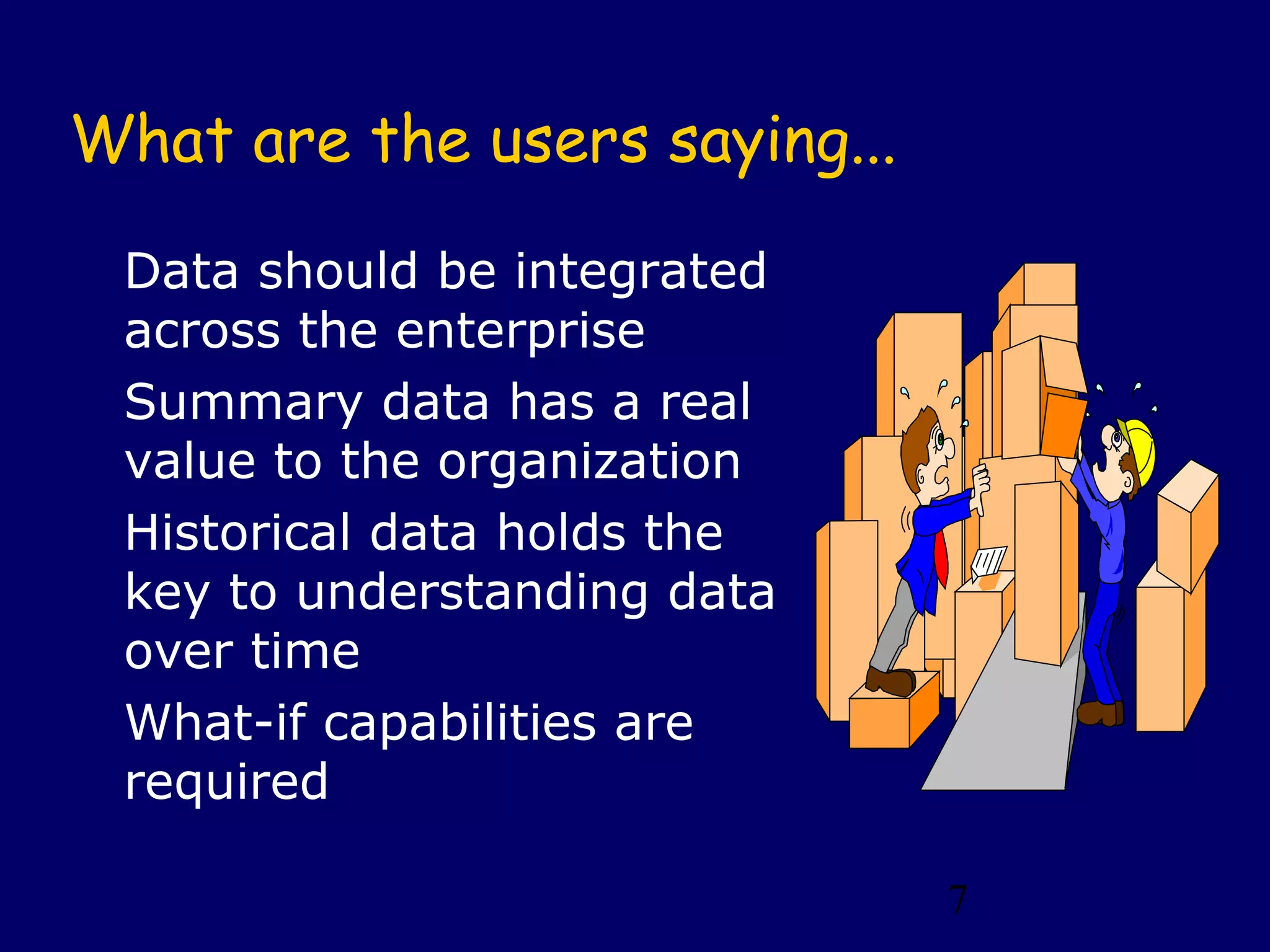 What are the users saying...

Data should be integrated across the enterprise

Summary data has a real value to the organization

Historical data holds the key to understanding data over time

What-if capabilities are required

7